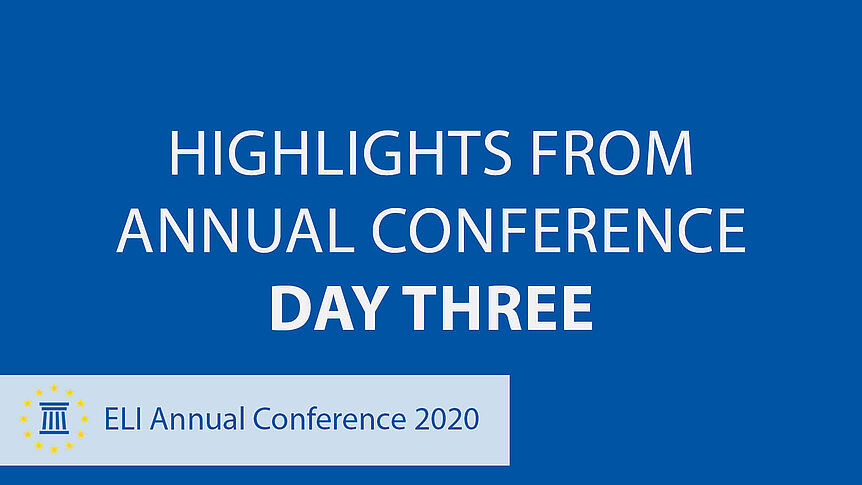 HIGHLIGHTS FROM ANNUAL CONFERENCE
DAY THREE

ELI Annual Conference 2020